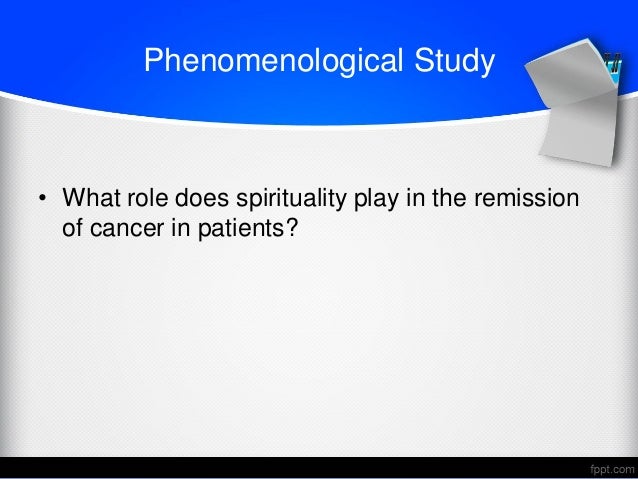 Phenomenological Study

• What role does spirituality play in the remission of cancer in patients?

fppt.com